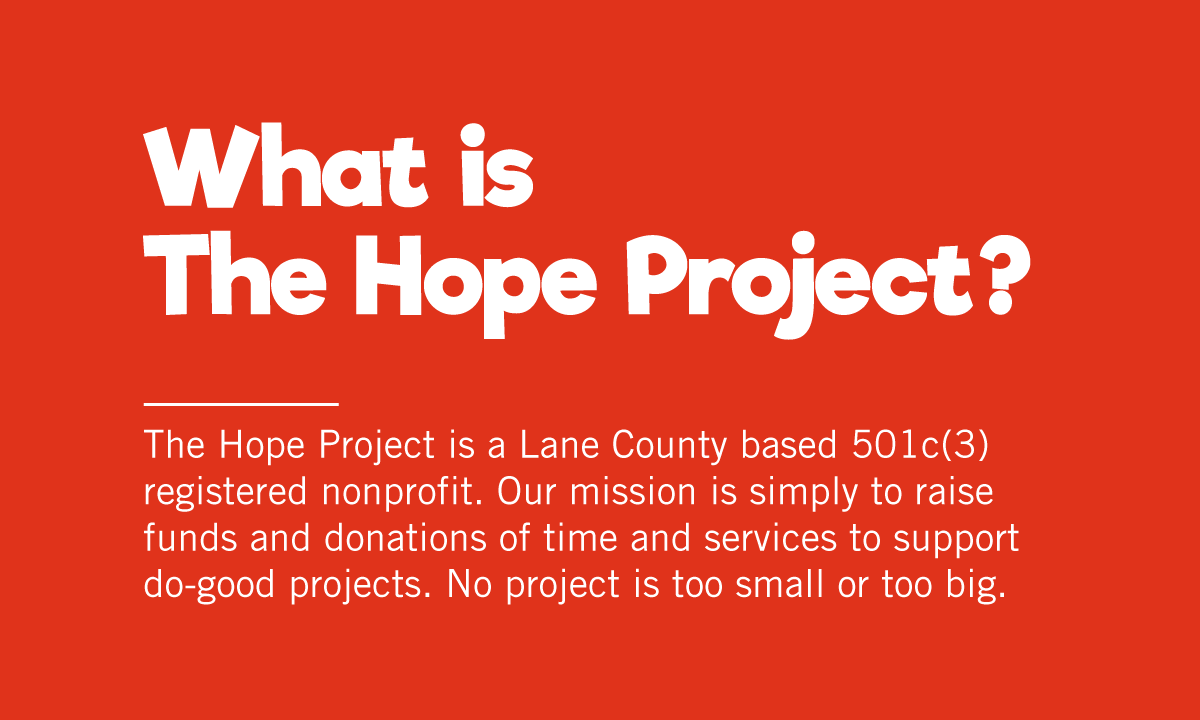 What is
The Hope Project?

The Hope Project is a Lane County based 501c(3) registered nonprofit. Our mission is simply to raise funds and donations of time and services to support do-good projects. No project is too small or too big.